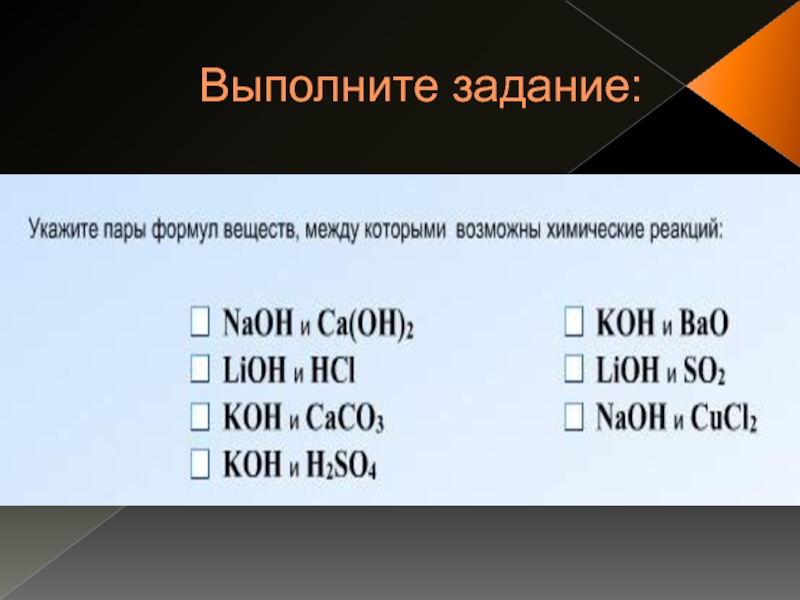 Выполните задание:

Укажите пары формул веществ, между которыми возможны химические реакций:

☐ $NaOH$ и $Ca(OH)_2$
☐ $LiOH$ и $HCl$
☐ $KOH$ и $CaCO_3$
☐ $KOH$ и $H_2SO_4$

☐ $KOH$ и $BaO$
☐ $LiOH$ и $SO_2$
☐ $NaOH$ и $CuCl_2$